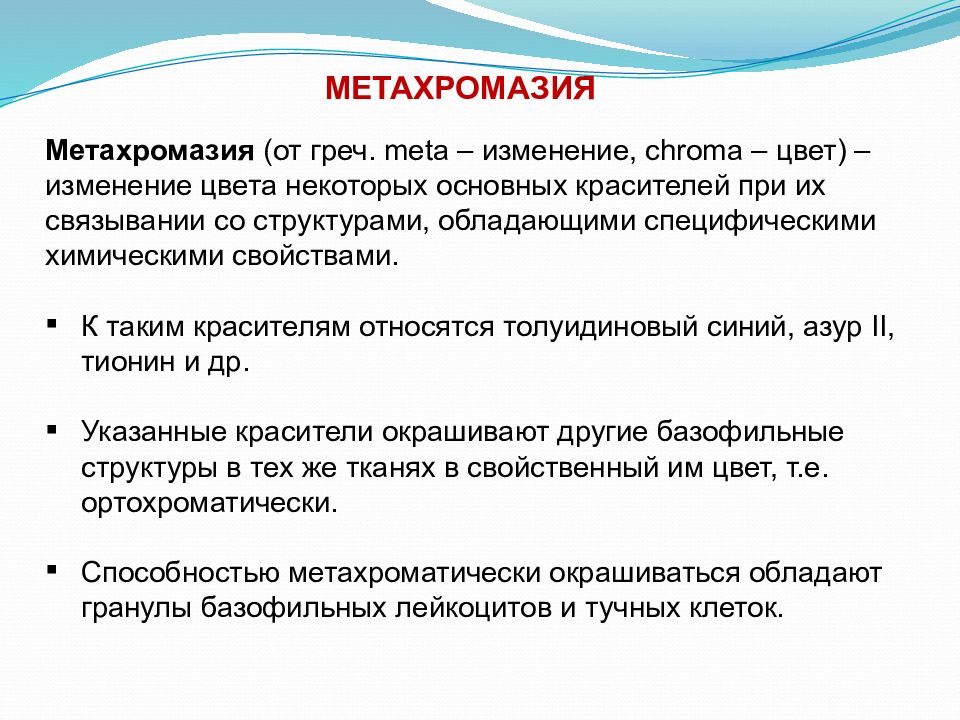 МЕТАХРОМАЗИЯ

Метахромазия (от греч. meta – изменение, chroma – цвет) – изменение цвета некоторых основных красителей при их связывании со структурами, обладающими специфическими химическими свойствами.

▪ К таким красителям относятся толуидиновый синий, азур II, тионин и др.

▪ Указанные красители окрашивают другие базофильные структуры в тех же тканях в свойственный им цвет, т.е. ортохроматически.

▪ Способностью метахроматически окрашиваться обладают гранулы базофильных лейкоцитов и тучных клеток.